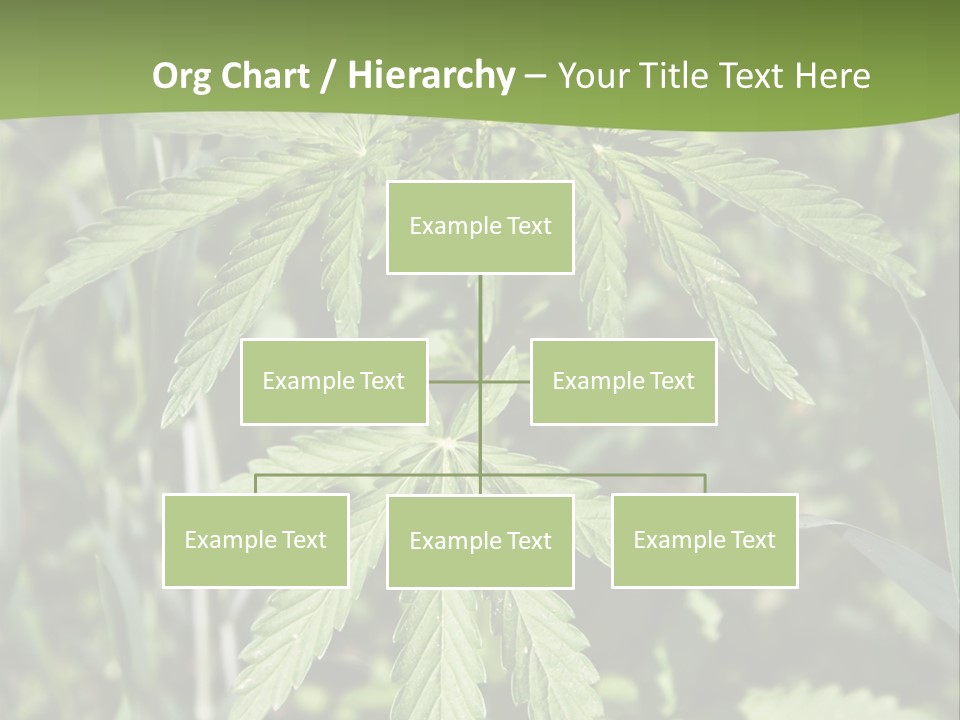 Org Chart / Hierarchy – Your Title Text Here

Example Text

Example Text

Example Text

Example Text

Example Text

Example Text